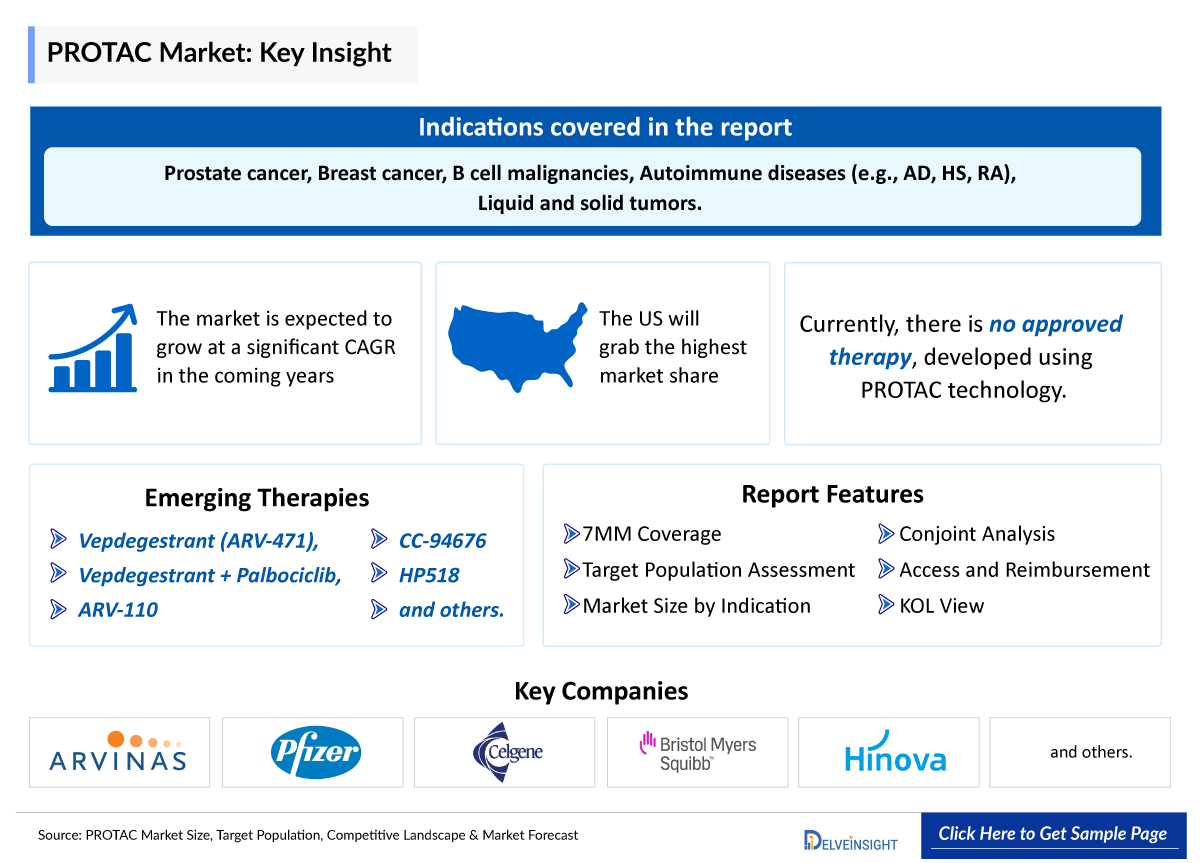 PROTAC Market: Key Insight

Indications covered in the report

Prostate cancer, Breast cancer, B cell malignancies, Autoimmune diseases (e.g., AD, HS, RA), Liquid and solid tumors.

The market is expected to grow at a significant CAGR in the coming years

The US will grab the highest market share

Currently, there is no approved therapy, developed using PROTAC technology.

Emerging Therapies

Vepdegestrant (ARV-471),
Vepdegestrant + Palbociclib,
ARV-110

CC-94676
HP518
and others.

Report Features

7MM Coverage
Target Population Assessment
Market Size by Indication

Conjoint Analysis
Access and Reimbursement
KOL View

Key Companies

ARVINAS

Pfizer

Celgene

Bristol Myers Squibb

Hinova

and others.

Source: PROTAC Market Size, Target Population, Competitive Landscape & Market Forecast

DELVEINSIGHT

Click Here to Get Sample Page